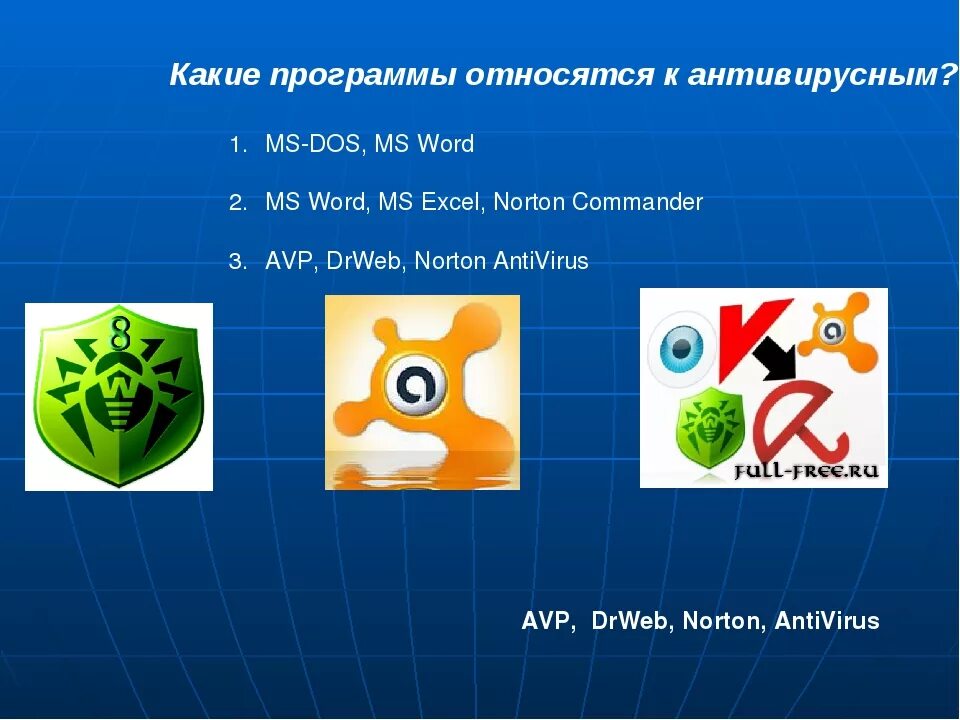 Какие программы относятся к антивирусным?

1. MS-DOS, MS Word

2. MS Word, MS Excel, Norton Commander

3. AVP, DrWeb, Norton AntiVirus

8

W

a

a

FULL-FREE.RU

AVP, DrWeb, Norton, AntiVirus